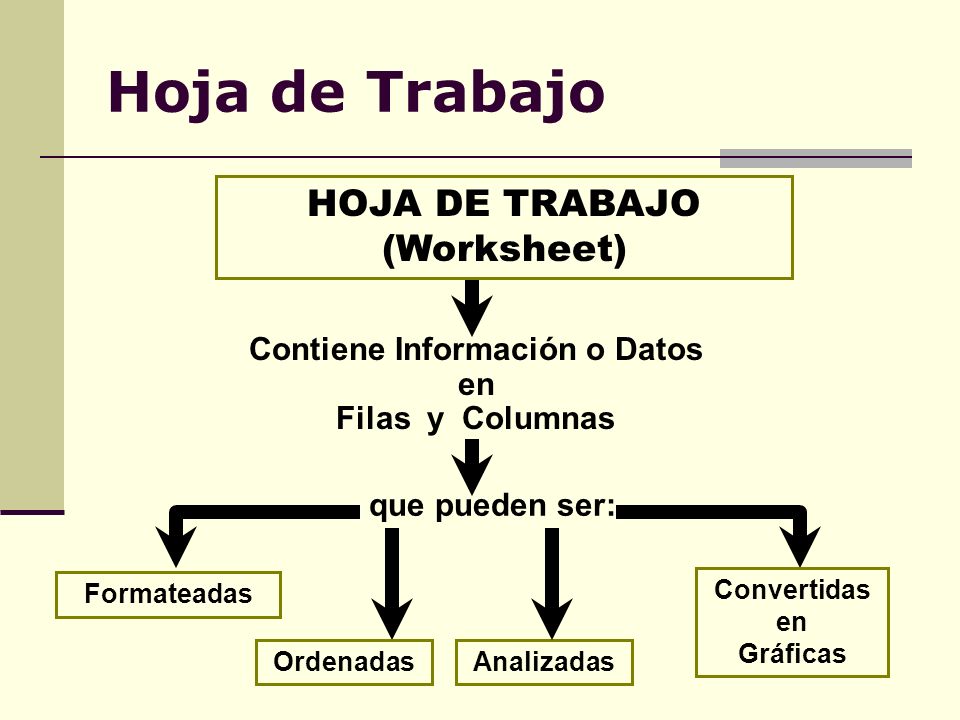 Hoja de Trabajo

HOJA DE TRABAJO
(Worksheet)

Contiene Información o Datos
en
Filas y Columnas

que pueden ser:

Formateadas

Ordenadas

Analizadas

Convertidas
en
Gráficas